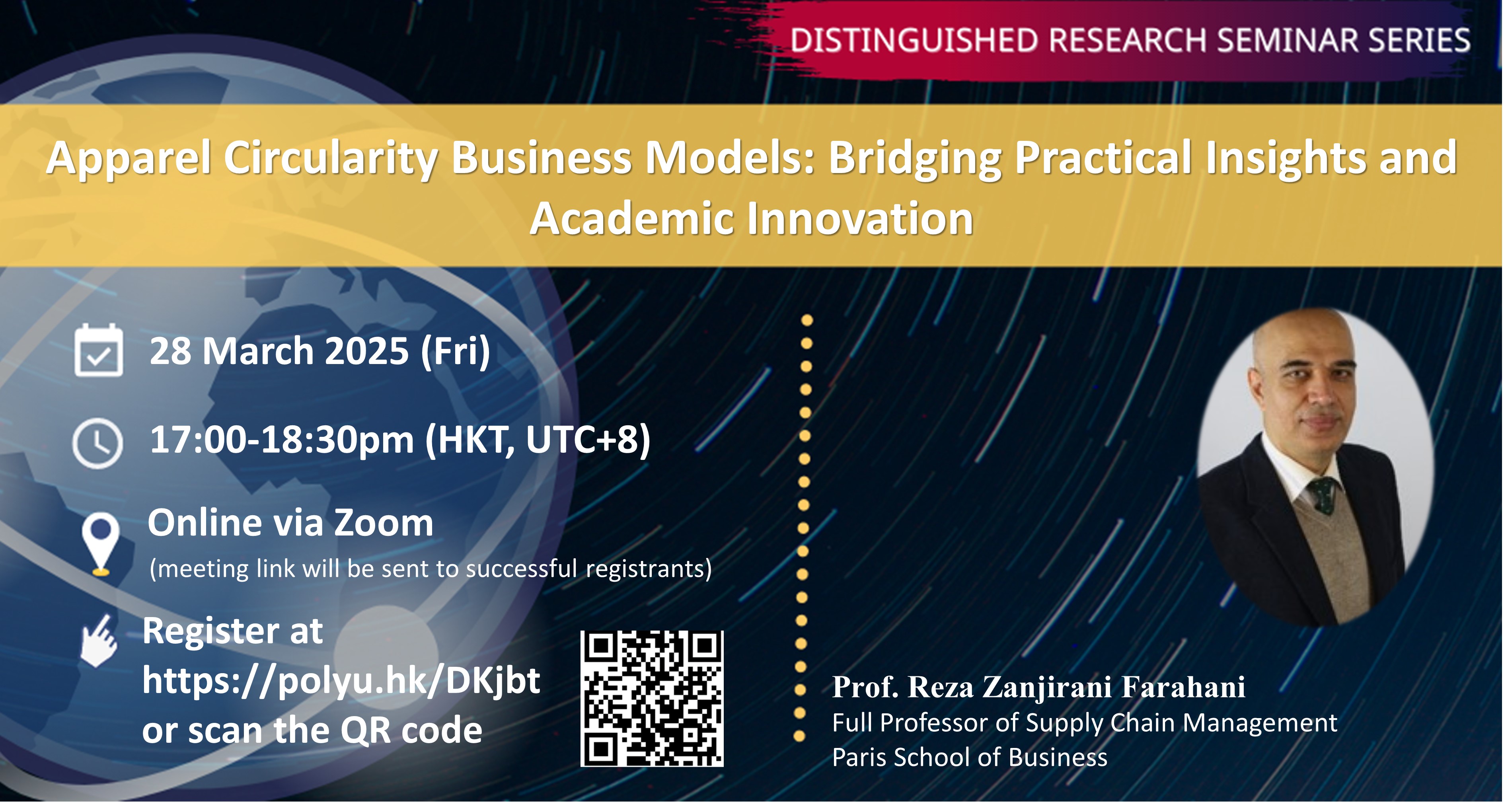 DISTINGUISHED RESEARCH SEMINAR SERIES

Apparel Circularity Business Models: Bridging Practical Insights and Academic Innovation

28 March 2025 (Fri)

17:00-18:30pm (HKT, UTC+8)

Online via Zoom
(meeting link will be sent to successful registrants)

Register at https://polyu.hk/DKjbt or scan the QR code

Prof. Reza Zanjirani Farahani
Full Professor of Supply Chain Management
Paris School of Business